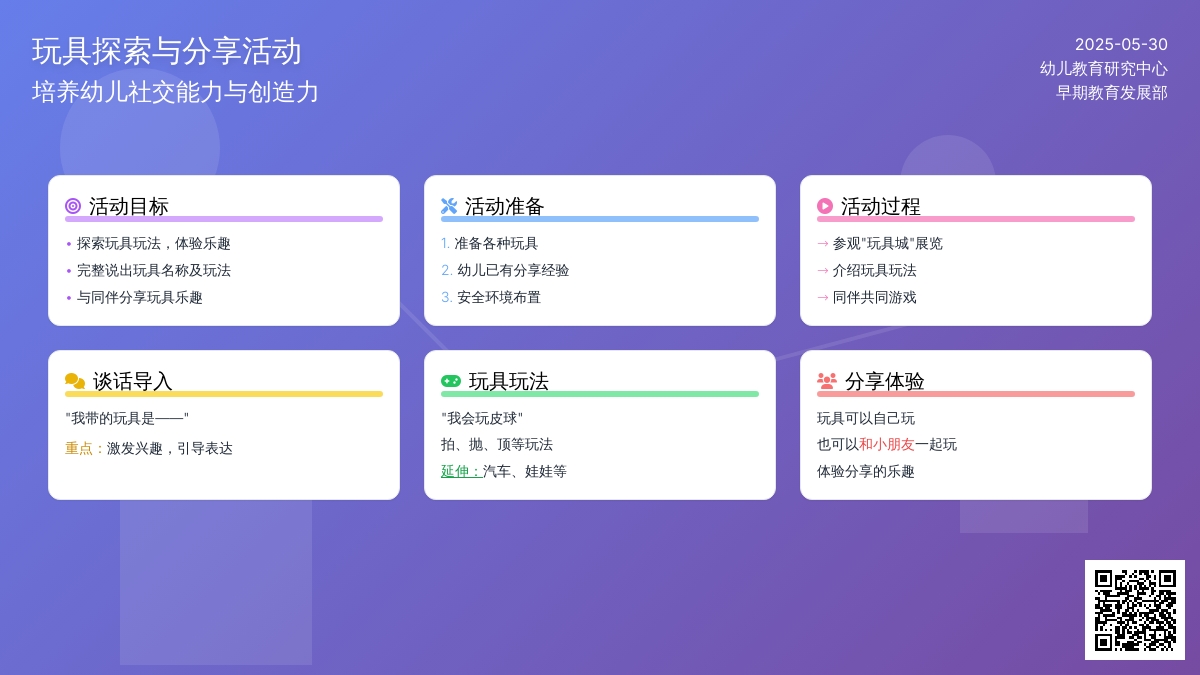 玩具探索与分享活动
培养幼儿社交能力与创造力

2025-05-30
幼儿教育研究中心
早期教育发展部

活动目标
• 探索玩具玩法，体验乐趣
• 完整说出玩具名称及玩法
• 与同伴分享玩具乐趣

活动准备
1. 准备各种玩具
2. 幼儿已有分享经验
3. 安全环境布置

活动过程
→ 参观"玩具城"展览
→ 介绍玩具玩法
→ 同伴共同游戏

谈话导入
"我带的玩具是——"
重点：激发兴趣，引导表达

玩具玩法
"我会玩皮球"
拍、抛、顶等玩法
延伸：汽车、娃娃等

分享体验
玩具可以自己玩
也可以和小朋友一起玩
体验分享的乐趣